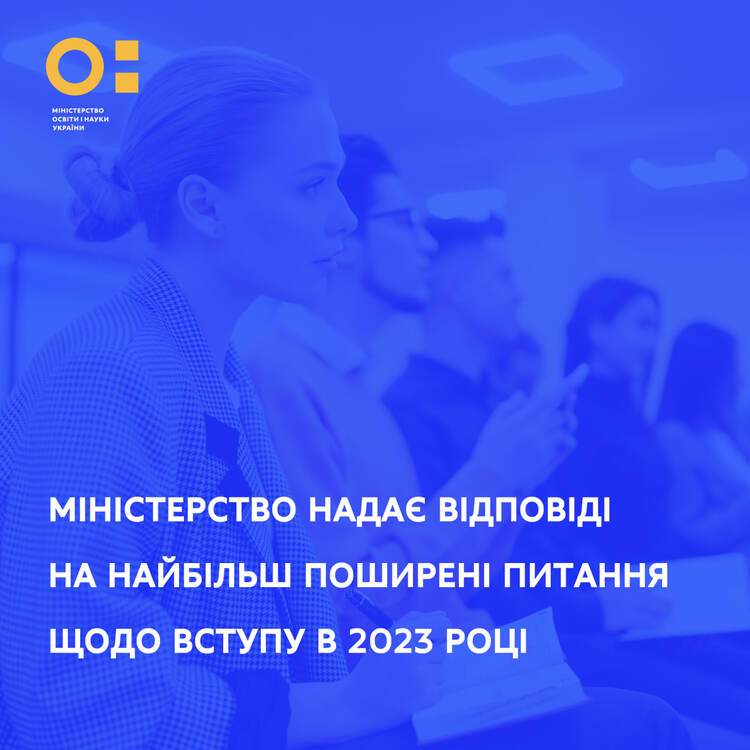 МІНІСТЕРСТВО ОСВІТИ І НАУКИ УКРАЇНИ

МІНІСТЕРСТВО НАДАЄ ВІДПОВІДІ НА НАЙБІЛЬШ ПОШИРЕНІ ПИТАННЯ ЩОДО ВСТУПУ В 2023 РОЦІ